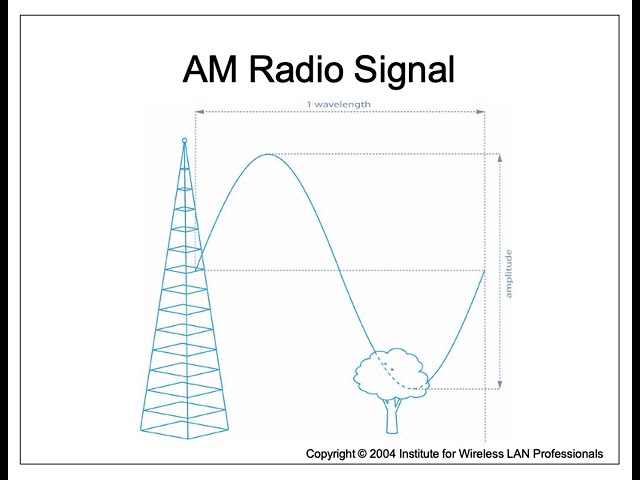 AM Radio Signal

1 wavelength

amplitude

Copyright © 2004 Institute for Wireless LAN Professionals